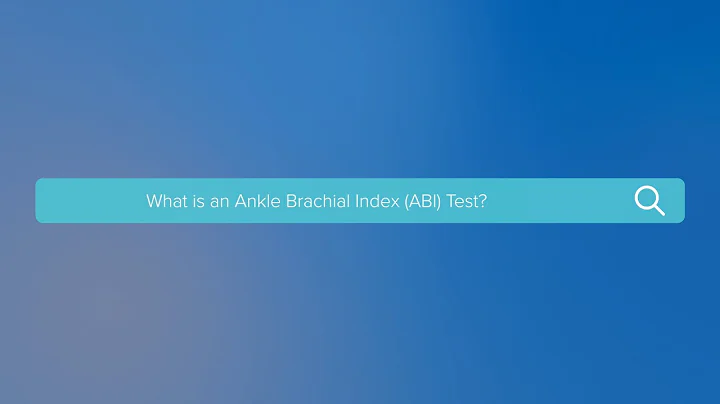 What is an Ankle Brachial Index (ABI) Test?